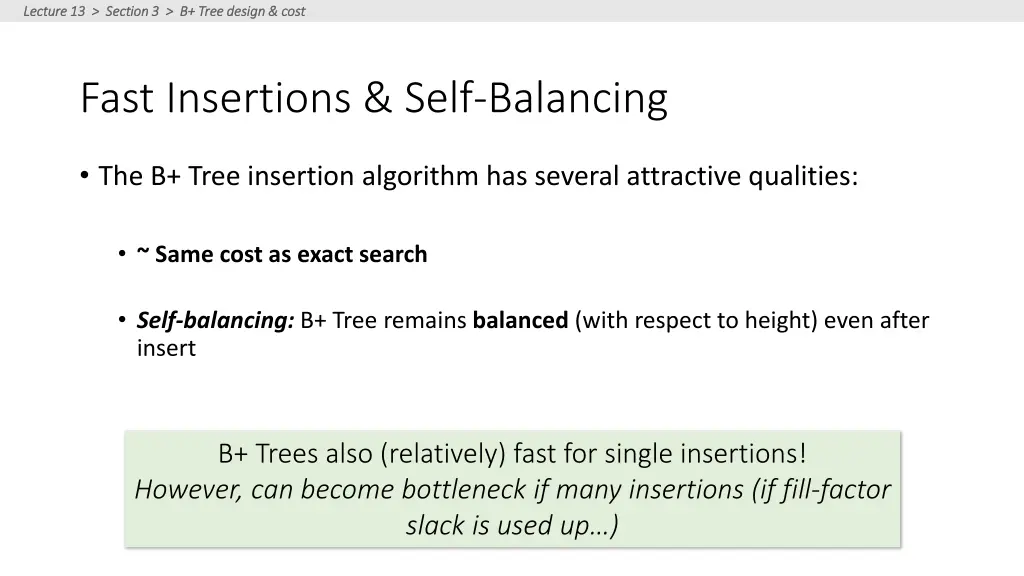 Lecture 13 > Section 3 > B+ Tree design & cost

Fast Insertions & Self-Balancing

• The B+ Tree insertion algorithm has several attractive qualities:

• ~ Same cost as exact search

• Self-balancing: B+ Tree remains balanced (with respect to height) even after insert

B+ Trees also (relatively) fast for single insertions!
However, can become bottleneck if many insertions (if fill-factor slack is used up…)